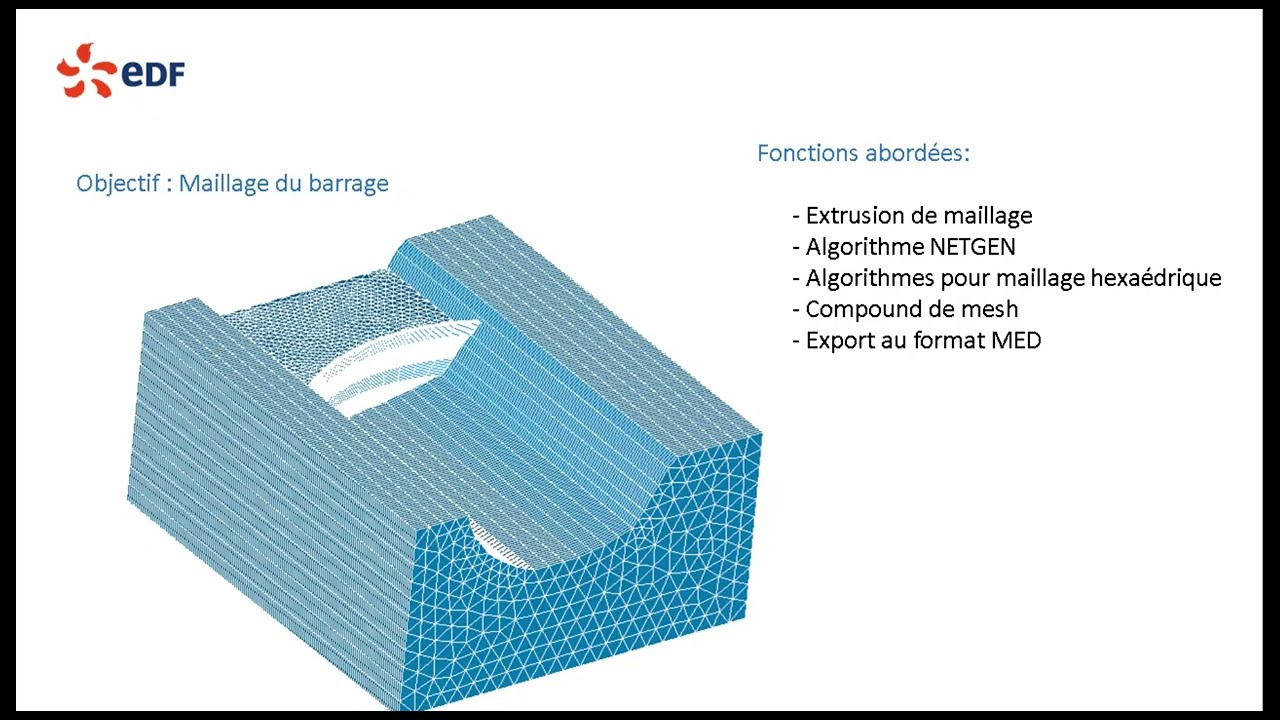 eDF

Objectif : Maillage du barrage

Fonctions abordées:

- Extrusion de maillage
- Algorithme NETGEN
- Algorithmes pour maillage hexaédrique
- Compound de mesh
- Export au format MED